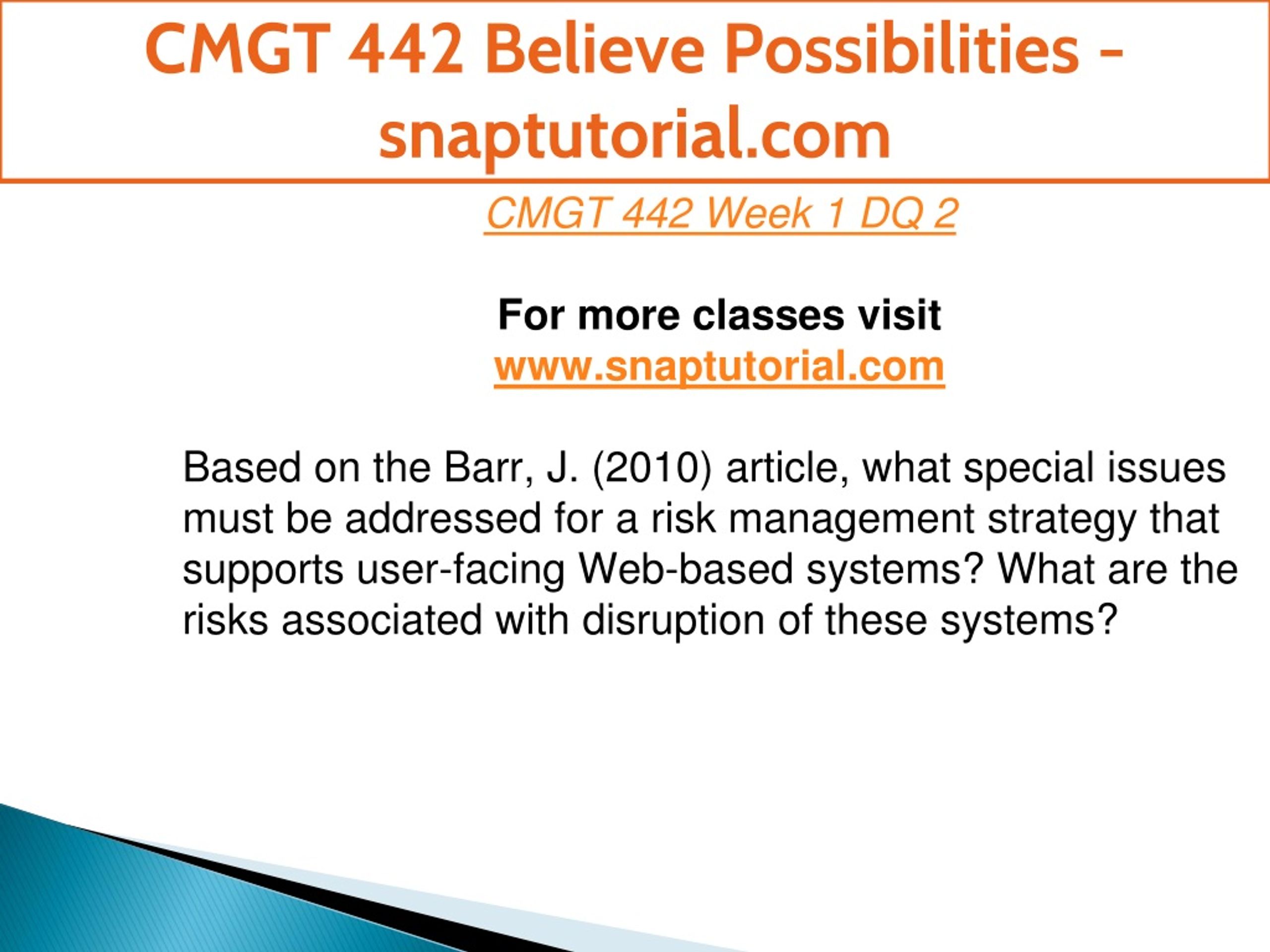 CMGT 442 Believe Possibilities - snaptutorial.com

CMGT 442 Week 1 DQ 2

For more classes visit
www.snaptutorial.com

Based on the Barr, J. (2010) article, what special issues must be addressed for a risk management strategy that supports user-facing Web-based systems? What are the risks associated with disruption of these systems?